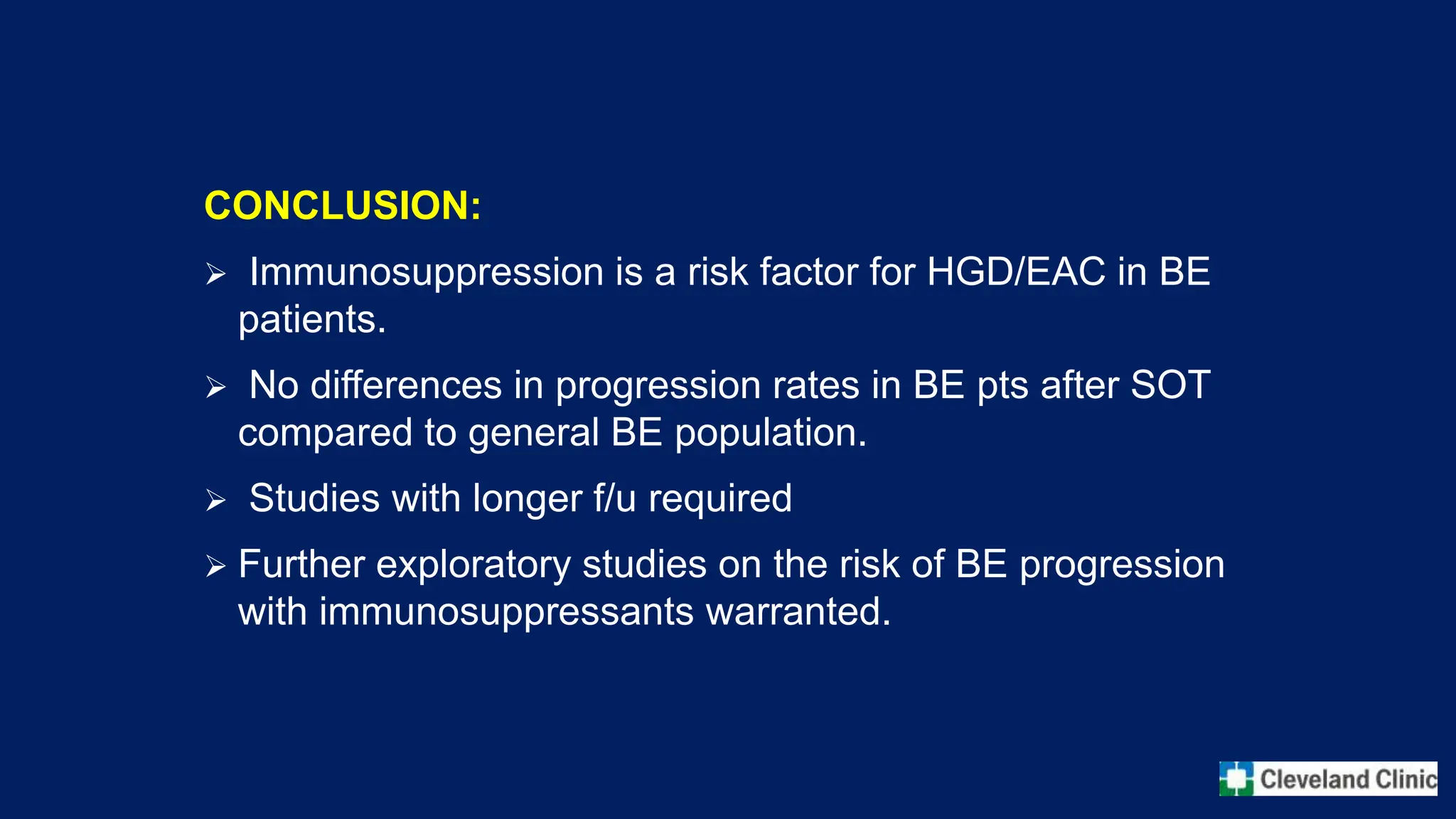 CONCLUSION:

➢ Immunosuppression is a risk factor for HGD/EAC in BE patients.

➢ No differences in progression rates in BE pts after SOT compared to general BE population.

➢ Studies with longer f/u required

➢ Further exploratory studies on the risk of BE progression with immunosuppressants warranted.

Cleveland Clinic